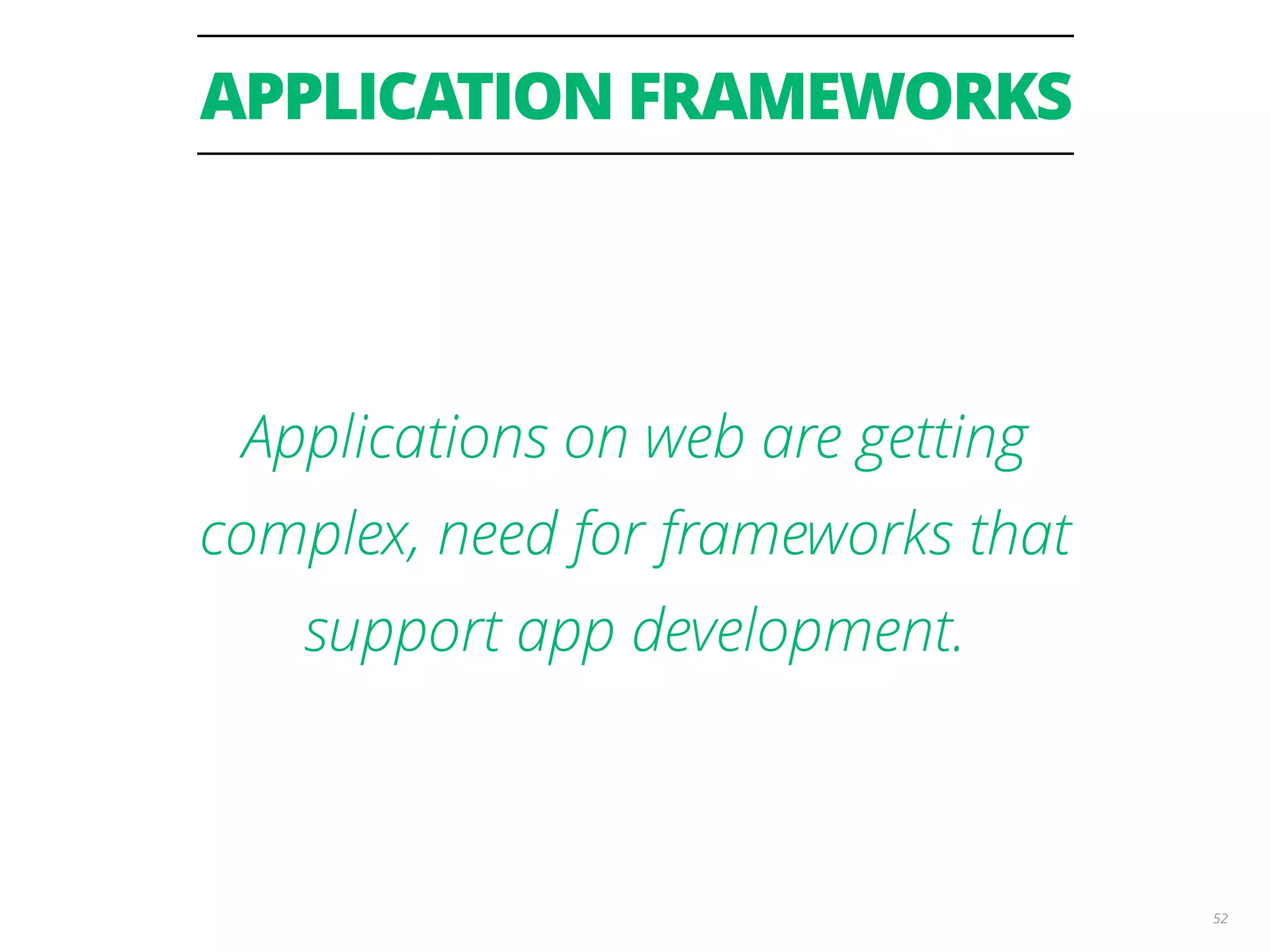 APPLICATION FRAMEWORKS

Applications on web are getting complex, need for frameworks that support app development.

52